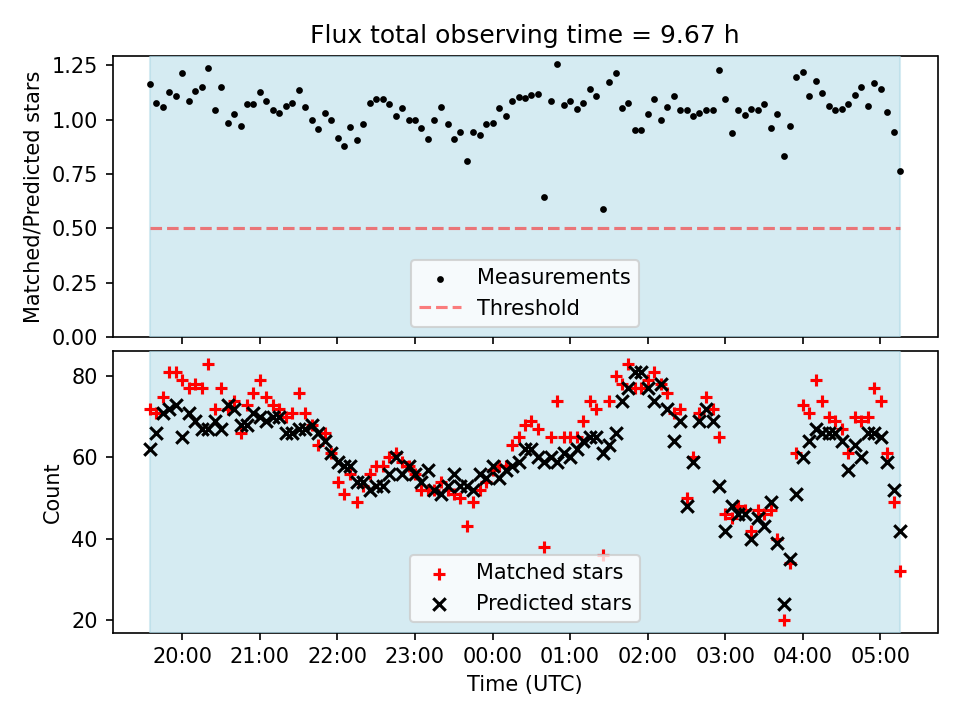 Flux total observing time = 9.67 h

Matched/Predicted stars

1.25
1.00
0.75
0.50
0.25
0.00

Measurements
Threshold

Count

80
60
40
20

Matched stars
Predicted stars

20:00 21:00 22:00 23:00 00:00 01:00 02:00 03:00 04:00 05:00

Time (UTC)